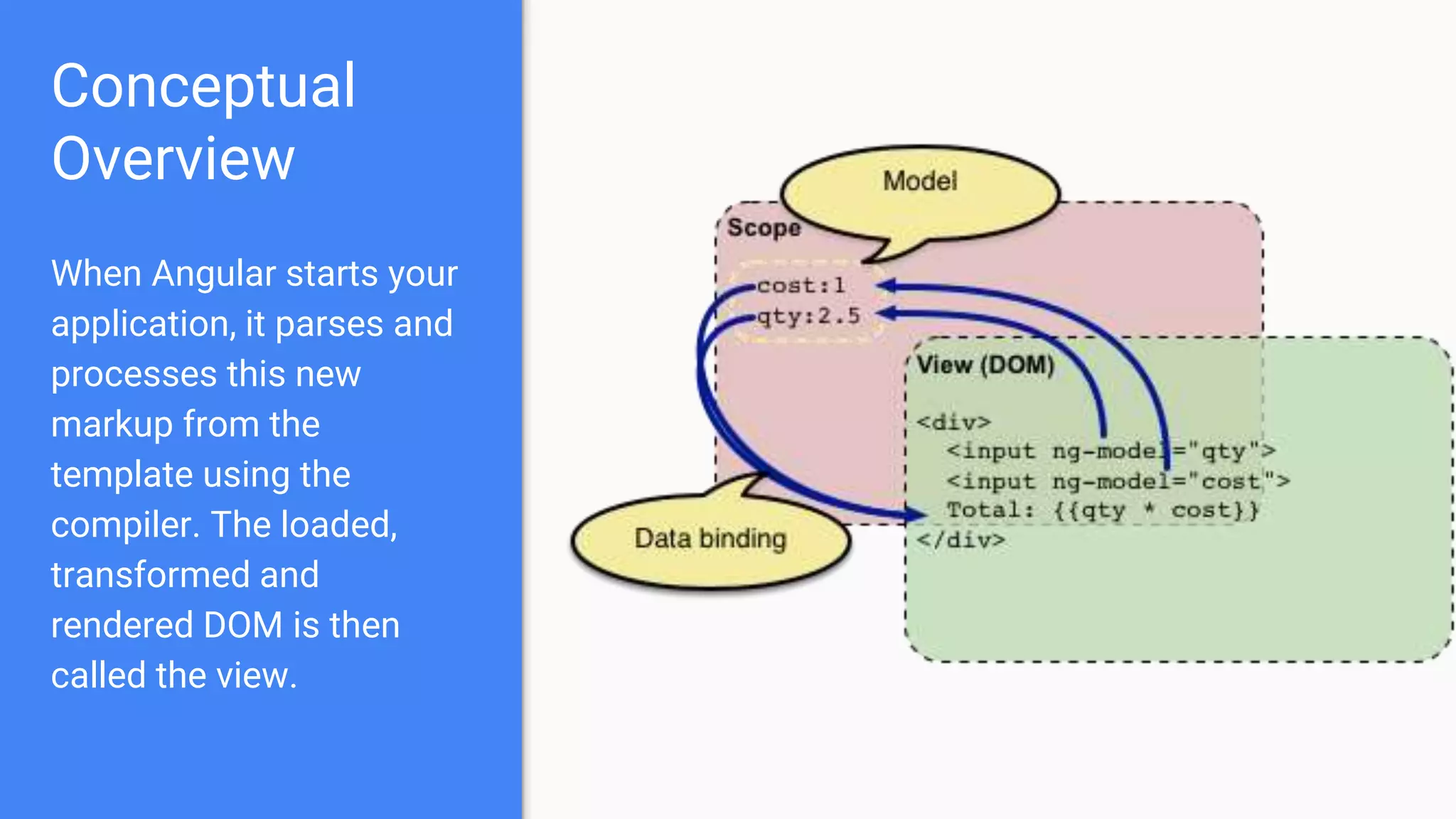 Conceptual Overview

When Angular starts your application, it parses and processes this new markup from the template using the compiler. The loaded, transformed and rendered DOM is then called the view.

Model

Scope

cost:1
qty:2.5

View (DOM)

<div>
<input ng-model="qty">
<input ng-model="cost">
Total: {{qty * cost}}
</div>

Data binding